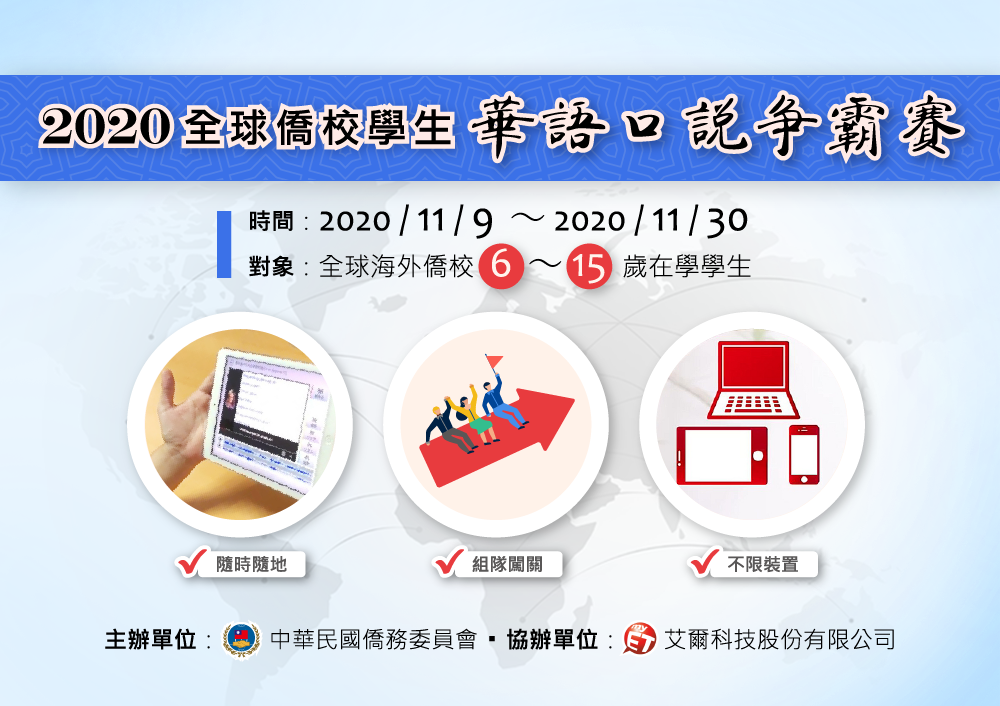 2020 全球僑校學生 華語口說爭霸賽

時間：2020 / 11 / 9 ～ 2020 / 11 / 30
對象：全球海外僑校 6 ～ 15 歲在學學生

隨時隨地

組隊闖關

不限裝置

主辦單位：中華民國僑務委員會 ▪ 協辦單位：艾爾科技股份有限公司